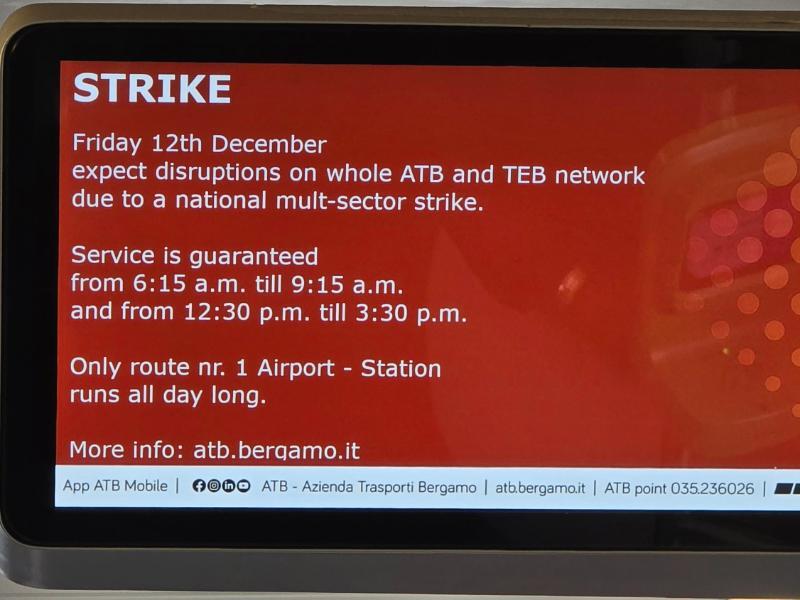 STRIKE

Friday 12th December expect disruptions on whole ATB and TEB network due to a national mult-sector strike.

Service is guaranteed from 6:15 a.m. till 9:15 a.m. and from 12:30 p.m. till 3:30 p.m.

Only route nr. 1 Airport - Station runs all day long.

More info: atb.bergamo.it

App ATB Mobile | ATB - Azienda Trasporti Bergamo | atb.bergamo.it | ATB point 035.236026 |